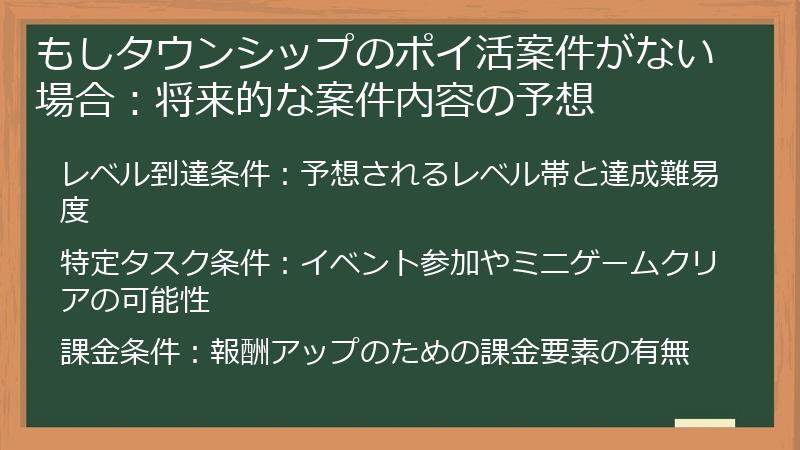 もしタウンシップのポイ活案件がない場合：将来的な案件内容の予想

レベル到達条件：予想されるレベル帯と達成難易度

特定タスク条件：イベント参加やミニゲームクリアの可能性

課金条件：報酬アップのための課金要素の有無